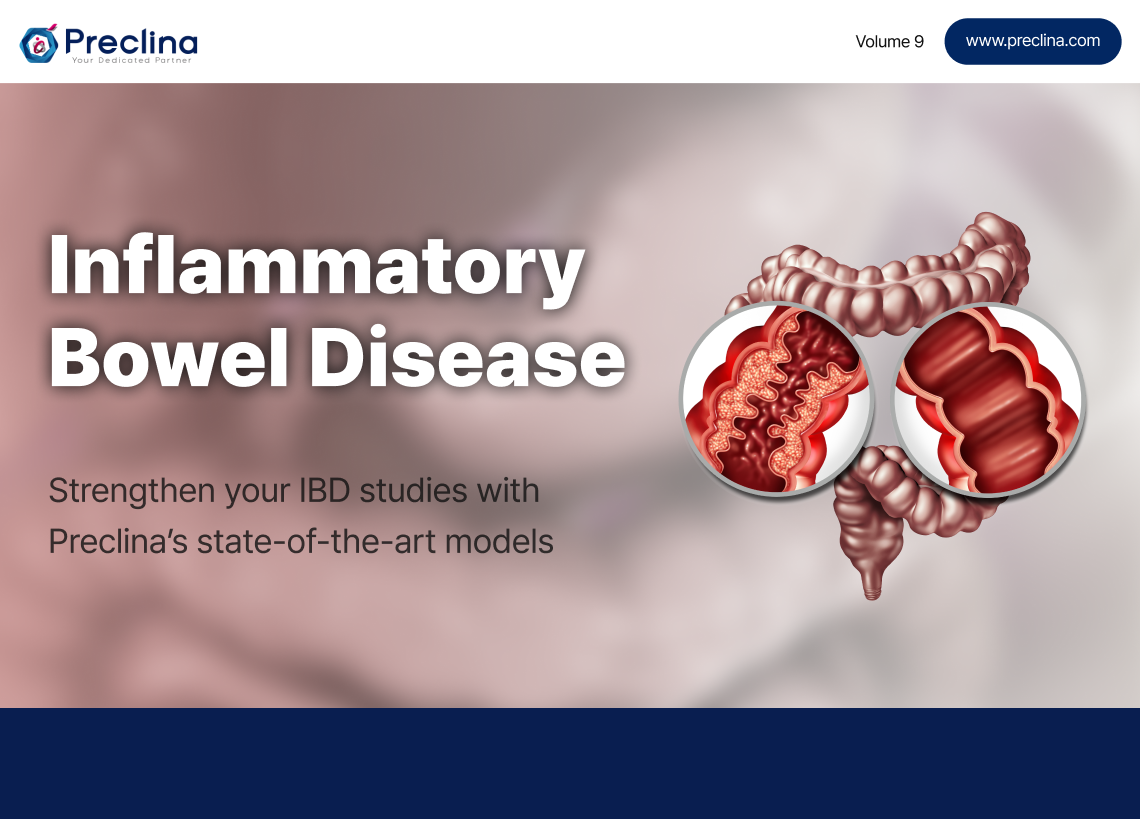 Preclina
Your Dedicated Partner

Volume 9

www.preclina.com

Inflammatory Bowel Disease

Strengthen your IBD studies with Preclina's state-of-the-art models